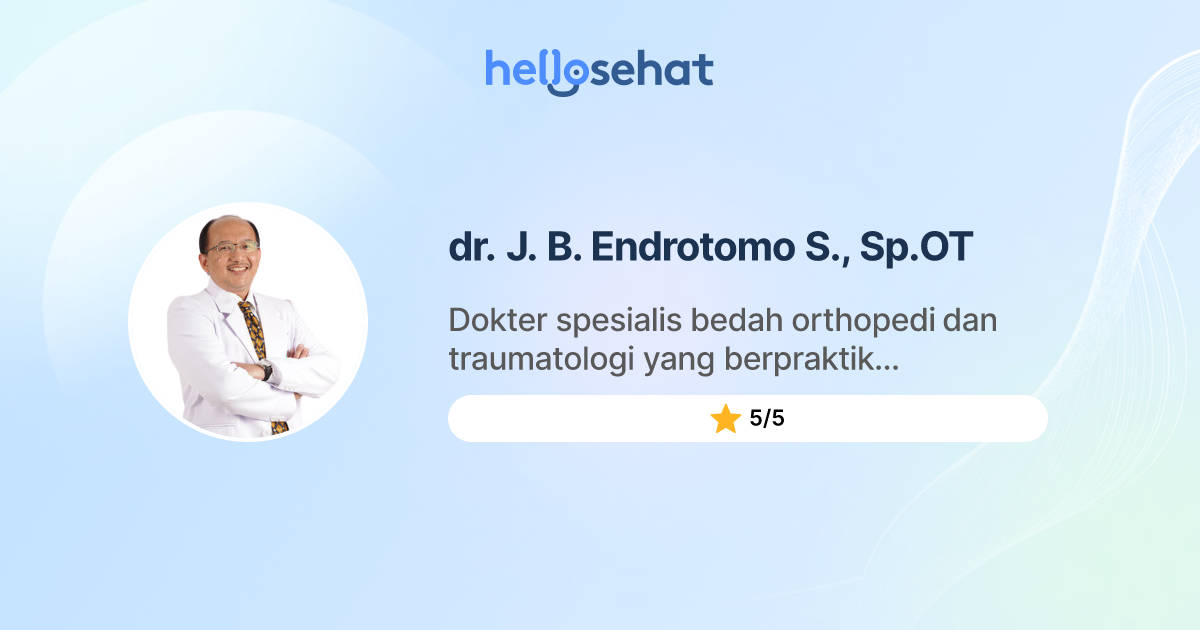 hellosehat

dr. J. B. Endrotomo S., Sp.OT

Dokter spesialis bedah orthopedi dan traumatologi yang berpraktik...

5/5